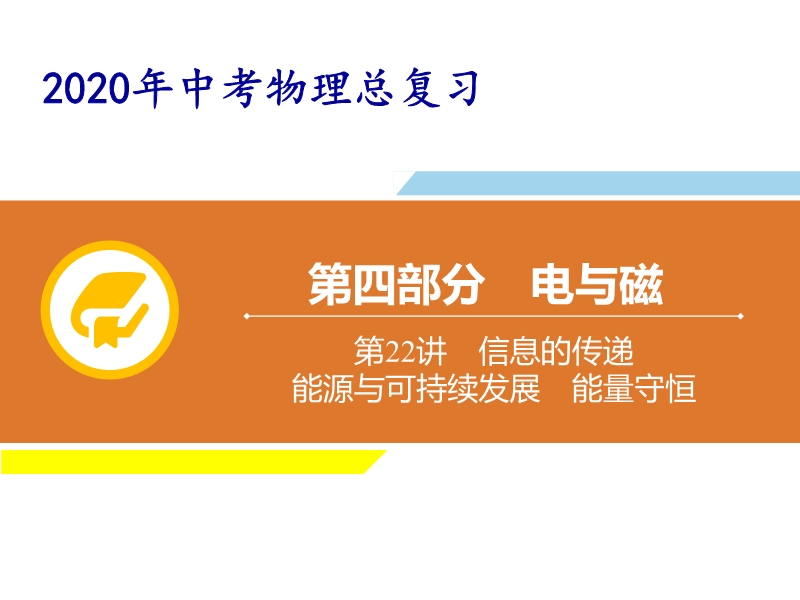 2020年中考物理总复习

第四部分　电与磁

第22讲　信息的传递
能源与可持续发展　能量守恒